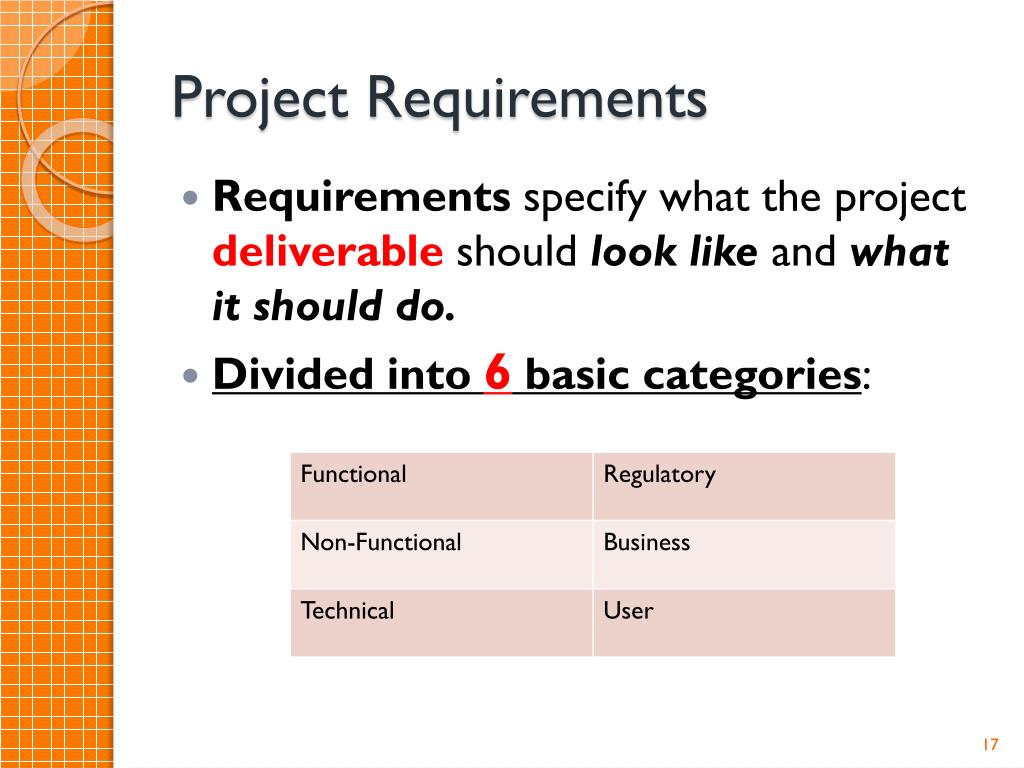 Project Requirements

• Requirements specify what the project deliverable should look like and what it should do.

• Divided into 6 basic categories:

| Functional | Regulatory |
|---|---|
| Non-Functional | Business |
| Technical | User |

17